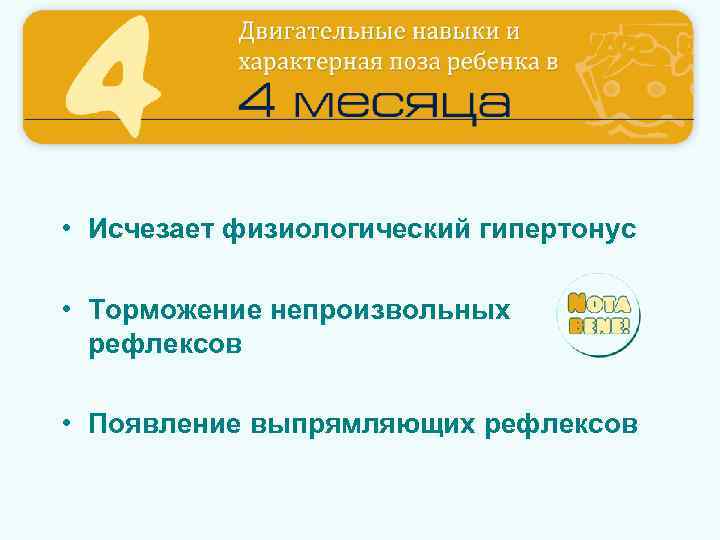 4

Двигательные навыки и характерная поза ребенка в

4 месяца

• Исчезает физиологический гипертонус

• Торможение непроизвольных рефлексов

NOTA BENE!

• Появление выпрямляющих рефлексов